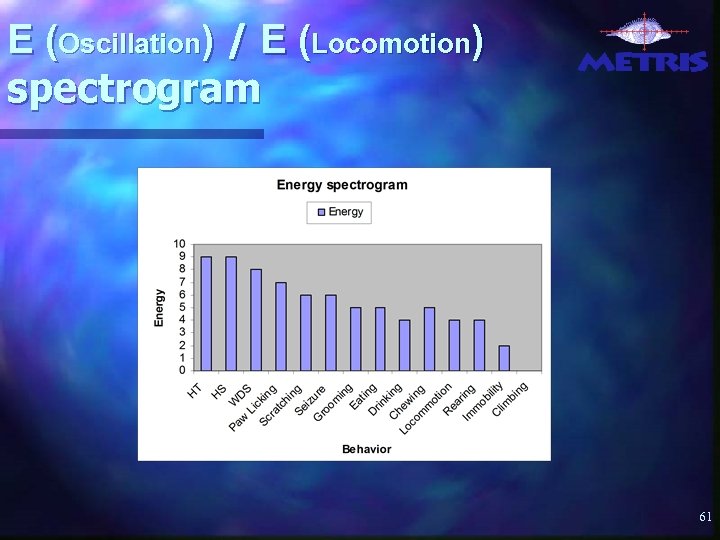 E (Oscillation) / E (Locomotion) spectrogram

METRIS

Energy spectrogram

Energy

10
9
8
7
6
5
4
3
2
1
0

Energy

HT
HS
WDS
Paw Licking
Scratching
Seizure
Grooming
Eating
Drinking
Chewing
Locommotion
Rearing
Immobility
Climbing

Behavior

61